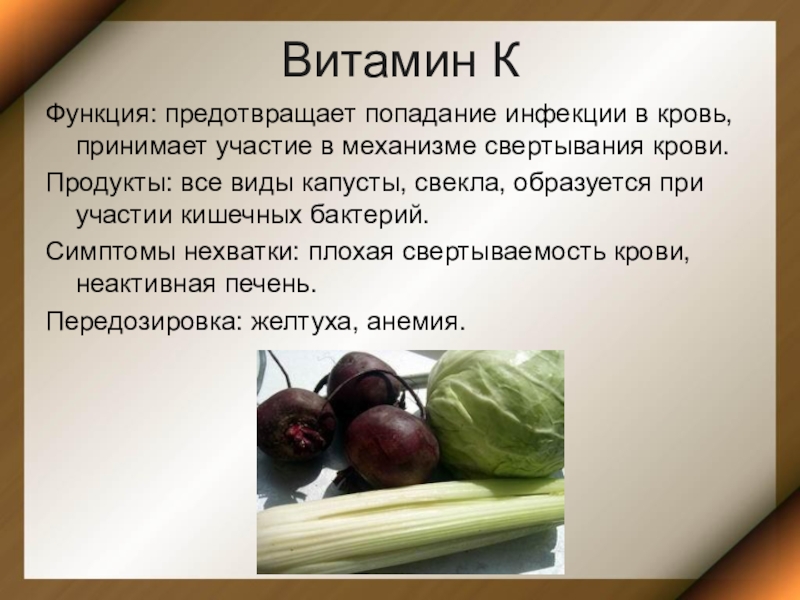 Витамин К

Функция: предотвращает попадание инфекции в кровь, принимает участие в механизме свертывания крови.

Продукты: все виды капусты, свекла, образуется при участии кишечных бактерий.

Симптомы нехватки: плохая свертываемость крови, неактивная печень.

Передозировка: желтуха, анемия.